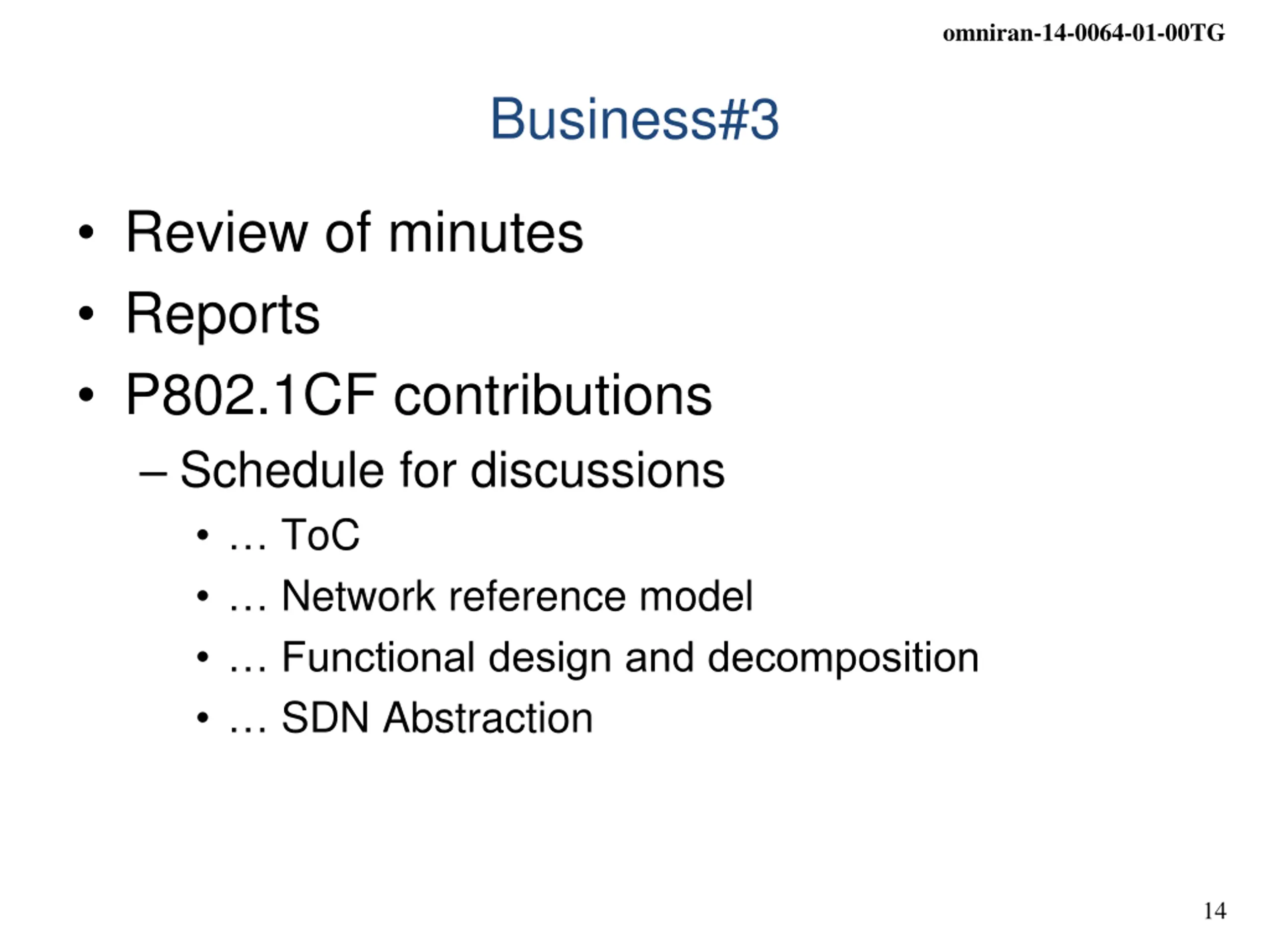 omniran-14-0064-01-00TG

Business#3

• Review of minutes
• Reports
• P802.1CF contributions
– Schedule for discussions
• … ToC
• … Network reference model
• … Functional design and decomposition
• … SDN Abstraction

14